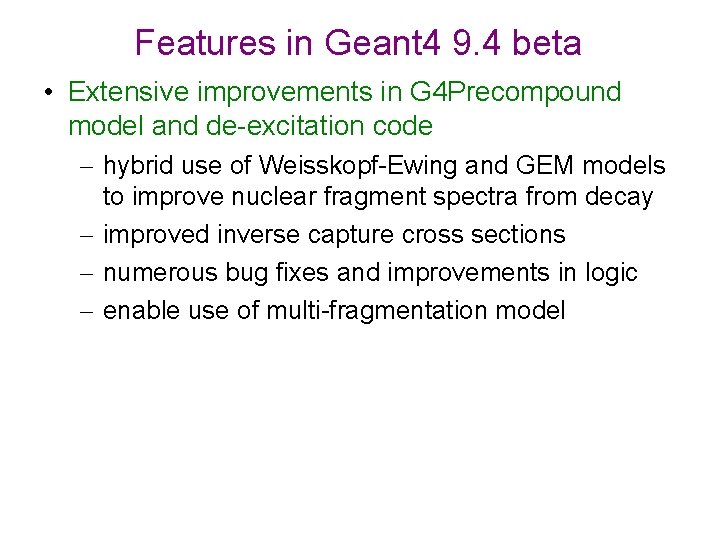 Features in Geant4 9.4 beta

• Extensive improvements in G4Precompound model and de-excitation code

– hybrid use of Weisskopf-Ewing and GEM models to improve nuclear fragment spectra from decay

– improved inverse capture cross sections

– numerous bug fixes and improvements in logic

– enable use of multi-fragmentation model